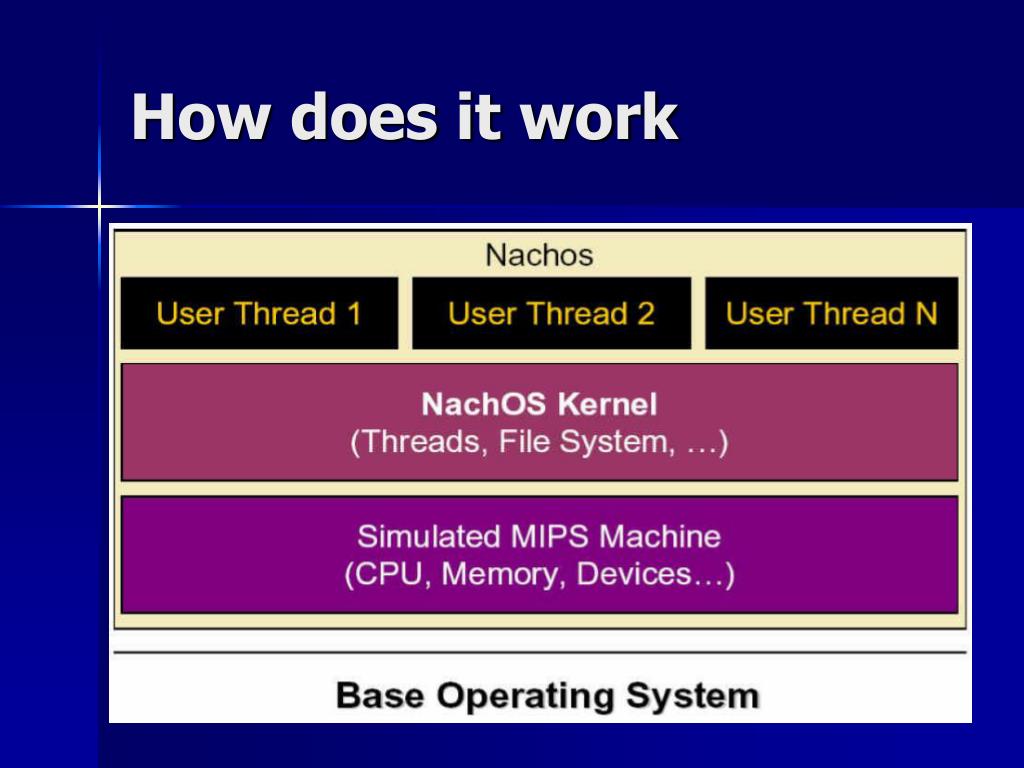 How does it work

Nachos

User Thread 1

User Thread 2

User Thread N

NachOS Kernel
(Threads, File System, …)

Simulated MIPS Machine
(CPU, Memory, Devices…)

Base Operating System